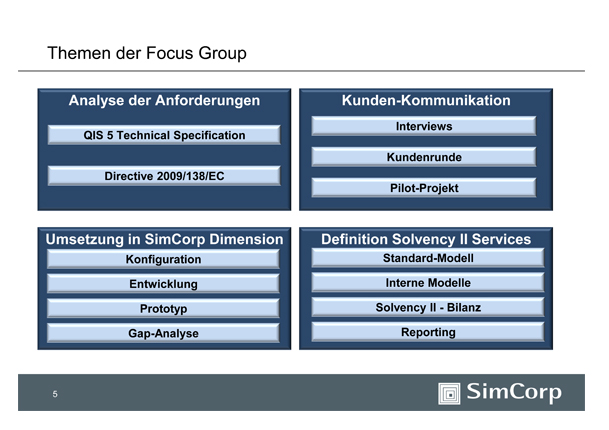 Themen der Focus Group

Analyse der Anforderungen

QIS 5 Technical Specification

Directive 2009/138/EC

Kunden-Kommunikation

Interviews

Kundenrunde

Pilot-Projekt

Umsetzung in SimCorp Dimension

Konfiguration

Entwicklung

Prototyp

Gap-Analyse

Definition Solvency II Services

Standard-Modell

Interne Modelle

Solvency II - Bilanz

Reporting

5

SimCorp